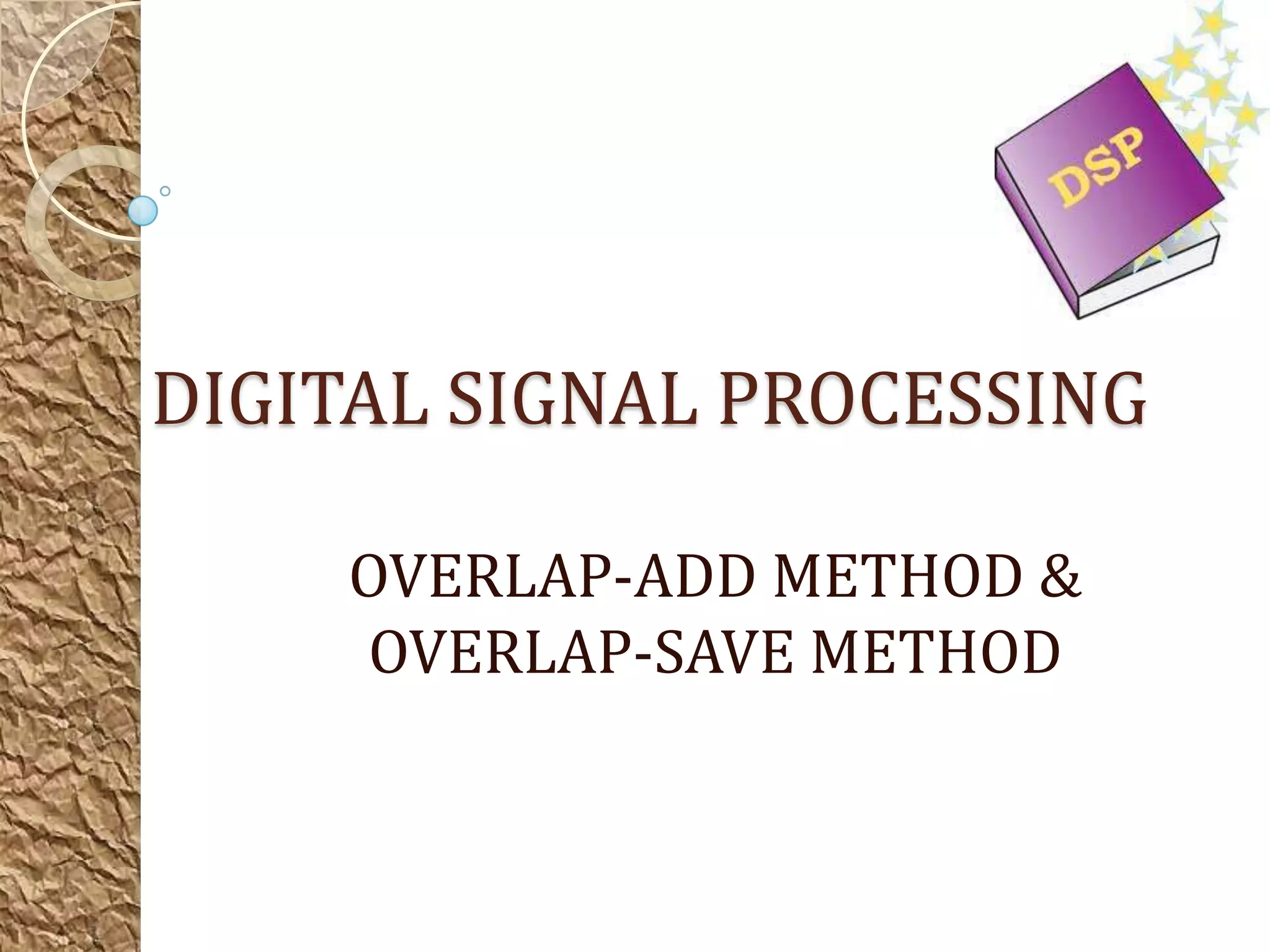 DSP

DIGITAL SIGNAL PROCESSING

OVERLAP-ADD METHOD &
OVERLAP-SAVE METHOD